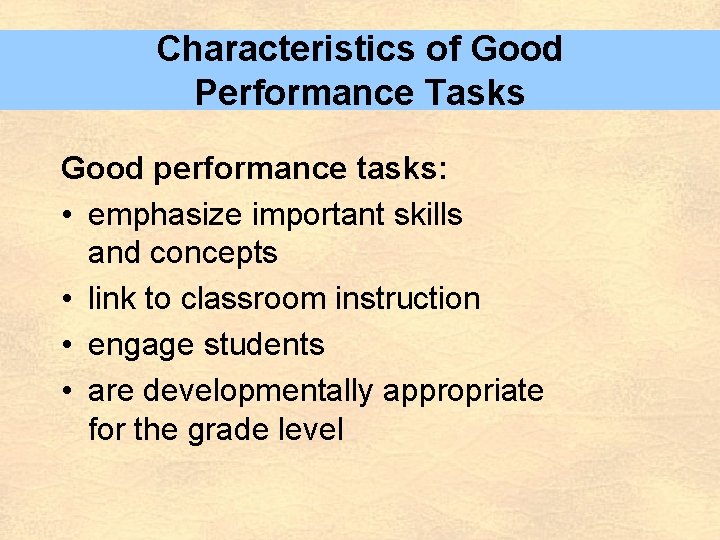 Characteristics of Good Performance Tasks

Good performance tasks:

• emphasize important skills and concepts
• link to classroom instruction
• engage students
• are developmentally appropriate for the grade level